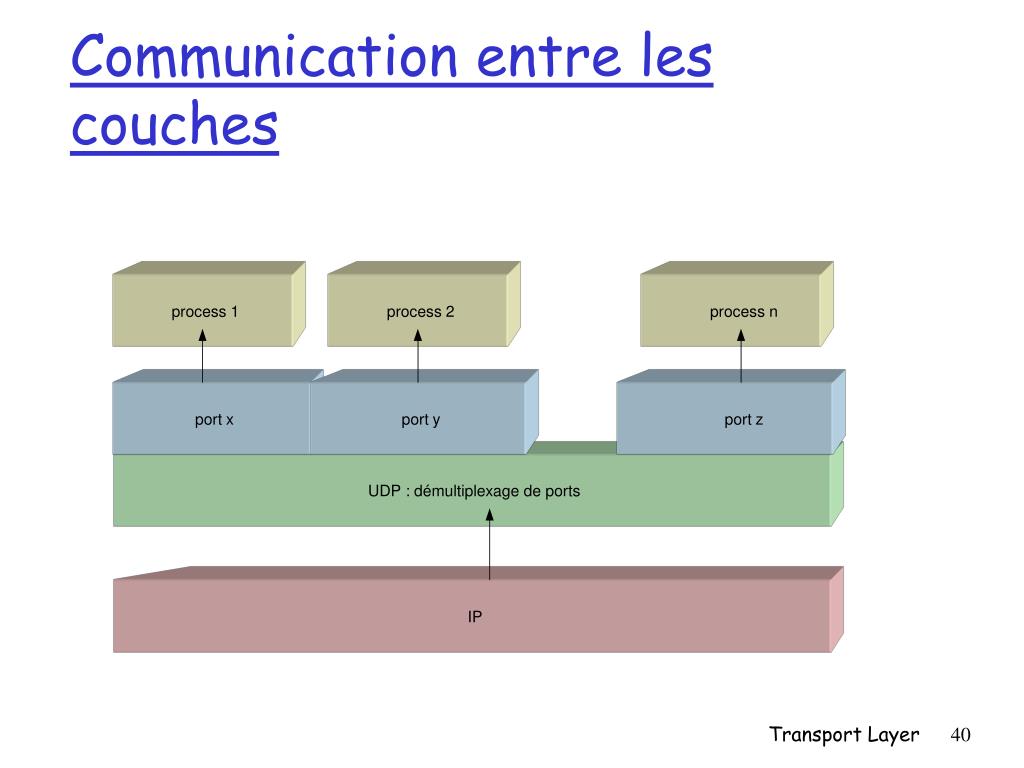 Communication entre les couches

process 1

process 2

process n

port x

port y

port z

UDP : démultiplexage de ports

IP

Transport Layer 40